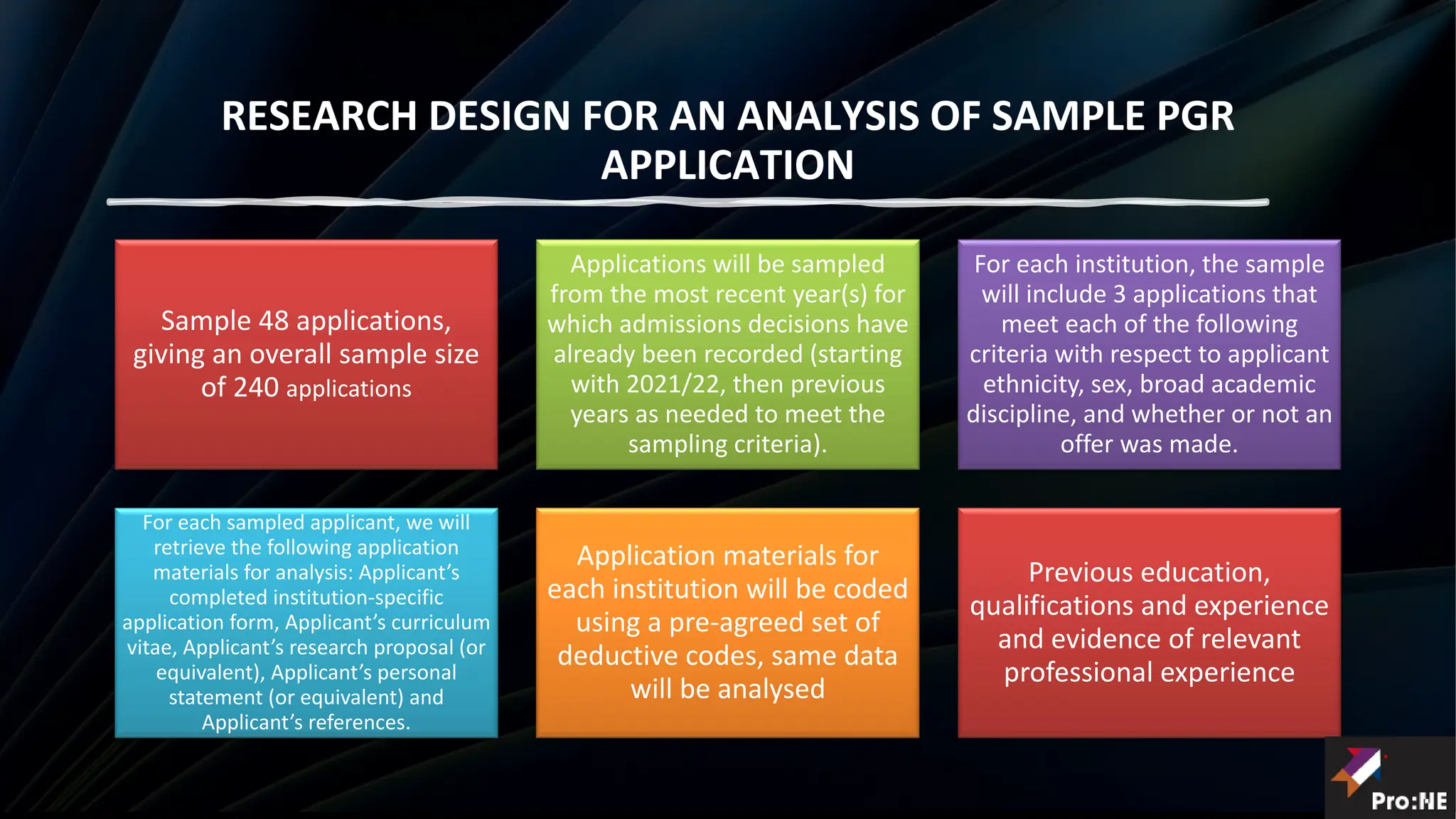 RESEARCH DESIGN FOR AN ANALYSIS OF SAMPLE PGR APPLICATION

Sample 48 applications, giving an overall sample size of 240 applications

Applications will be sampled from the most recent year(s) for which admissions decisions have already been recorded (starting with 2021/22, then previous years as needed to meet the sampling criteria).

For each institution, the sample will include 3 applications that meet each of the following criteria with respect to applicant ethnicity, sex, broad academic discipline, and whether or not an offer was made.

For each sampled applicant, we will retrieve the following application materials for analysis: Applicant's completed institution-specific application form, Applicant's curriculum vitae, Applicant's research proposal (or equivalent), Applicant's personal statement (or equivalent) and Applicant's references.

Application materials for each institution will be coded using a pre-agreed set of deductive codes, same data will be analysed

Previous education, qualifications and experience and evidence of relevant professional experience

Pro:NE